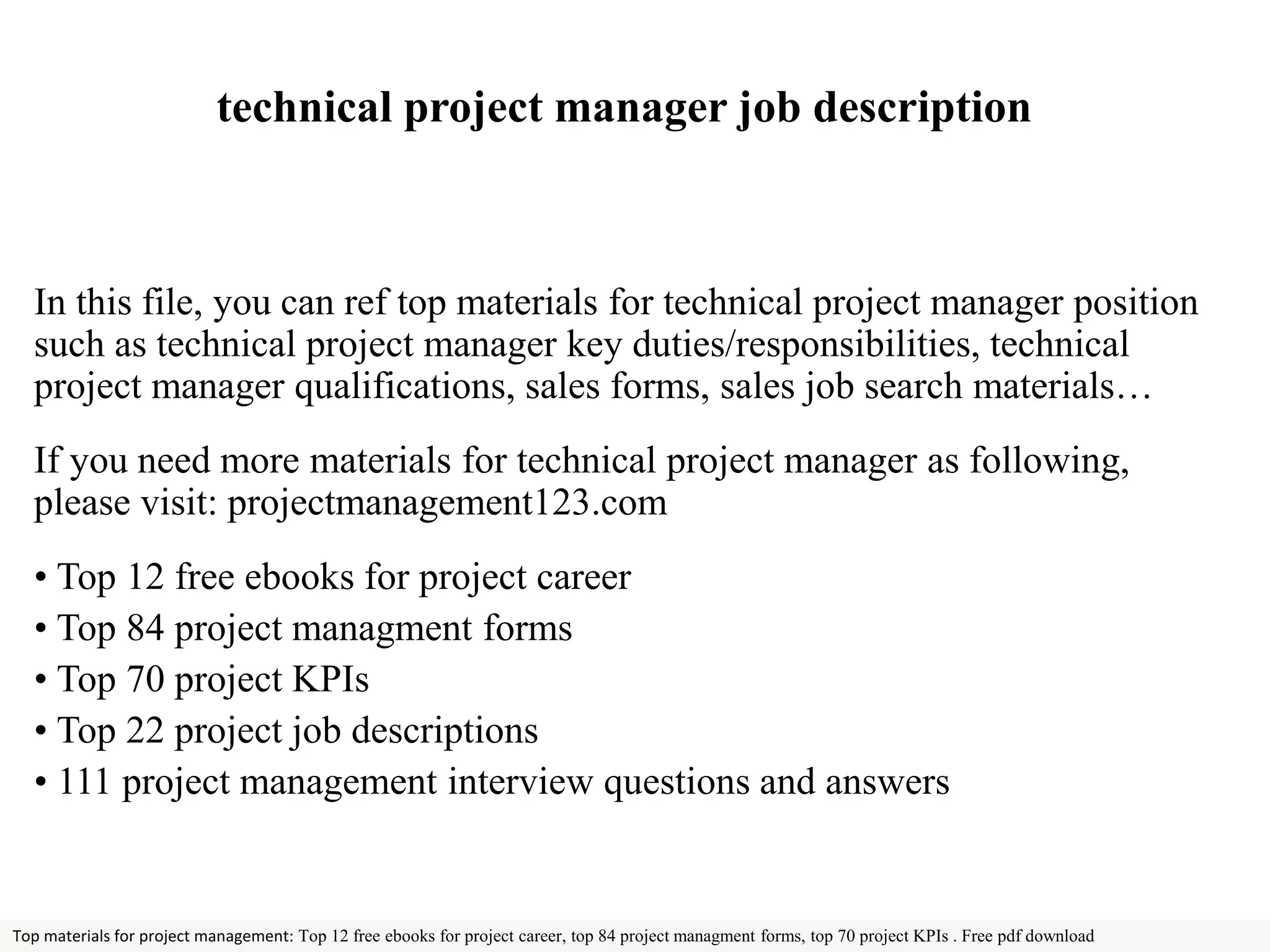 technical project manager job description

In this file, you can ref top materials for technical project manager position such as technical project manager key duties/responsibilities, technical project manager qualifications, sales forms, sales job search materials…

If you need more materials for technical project manager as following, please visit: projectmanagement123.com

• Top 12 free ebooks for project career
• Top 84 project managment forms
• Top 70 project KPIs
• Top 22 project job descriptions
• 111 project management interview questions and answers

Top materials for project management: Top 12 free ebooks for project career, top 84 project managment forms, top 70 project KPIs . Free pdf download